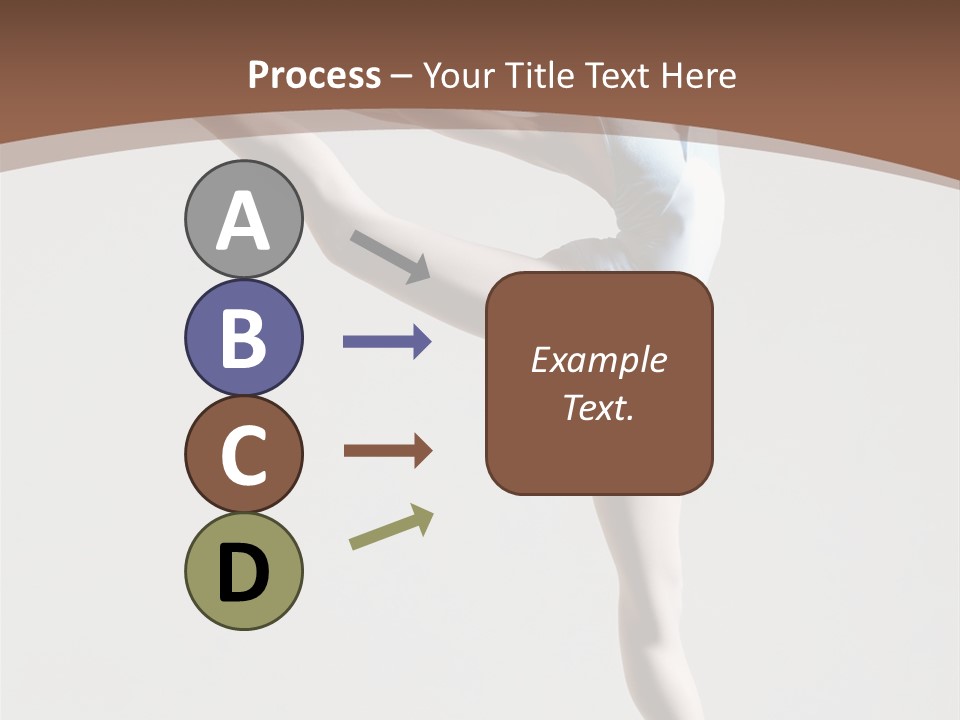 Process – Your Title Text Here

A

B

C

D

Example Text.